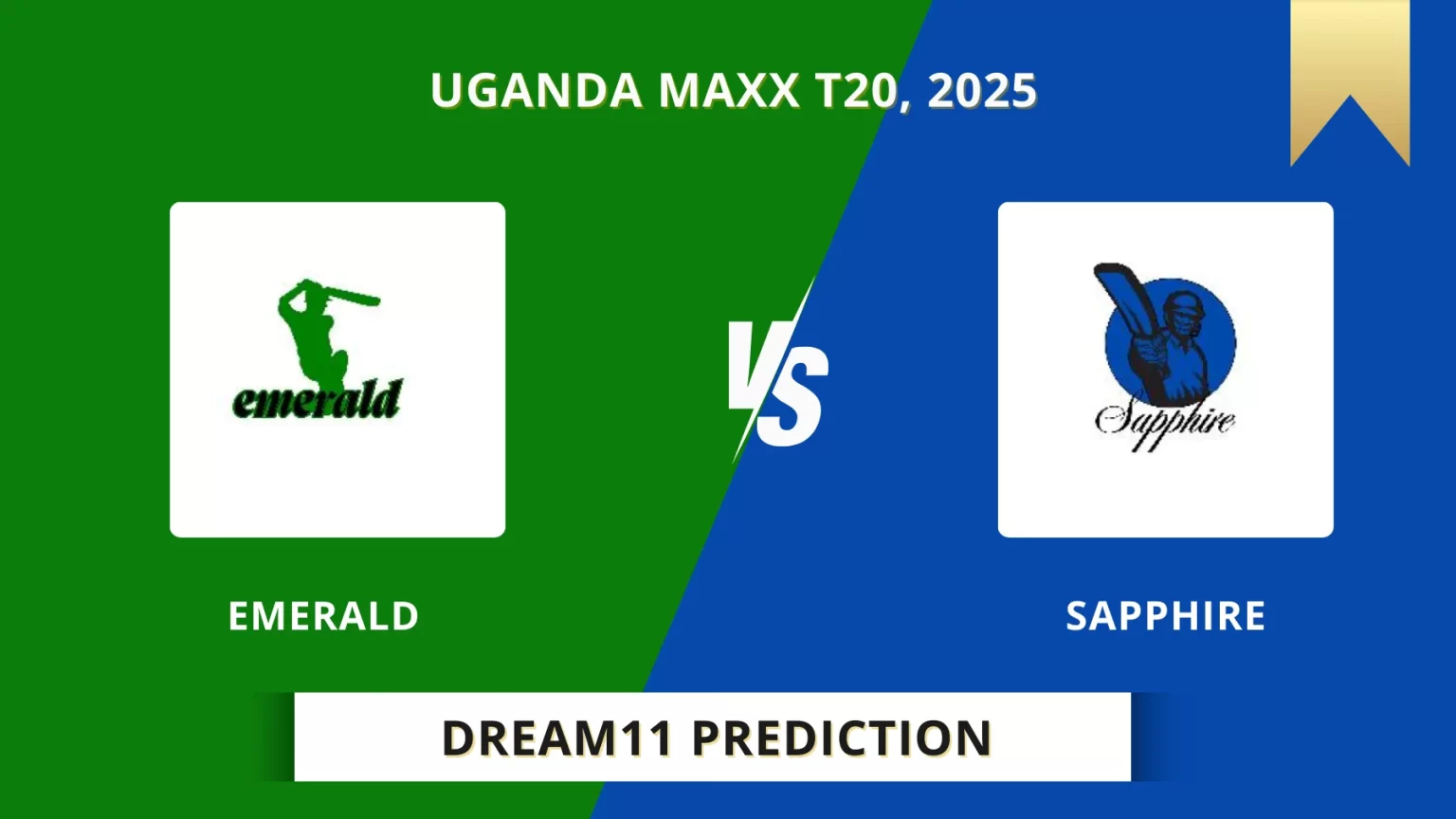 UGANDA MAXX T20, 2025

emerald

VS

Sapphire

EMERALD

SAPPHIRE

DREAM11 PREDICTION